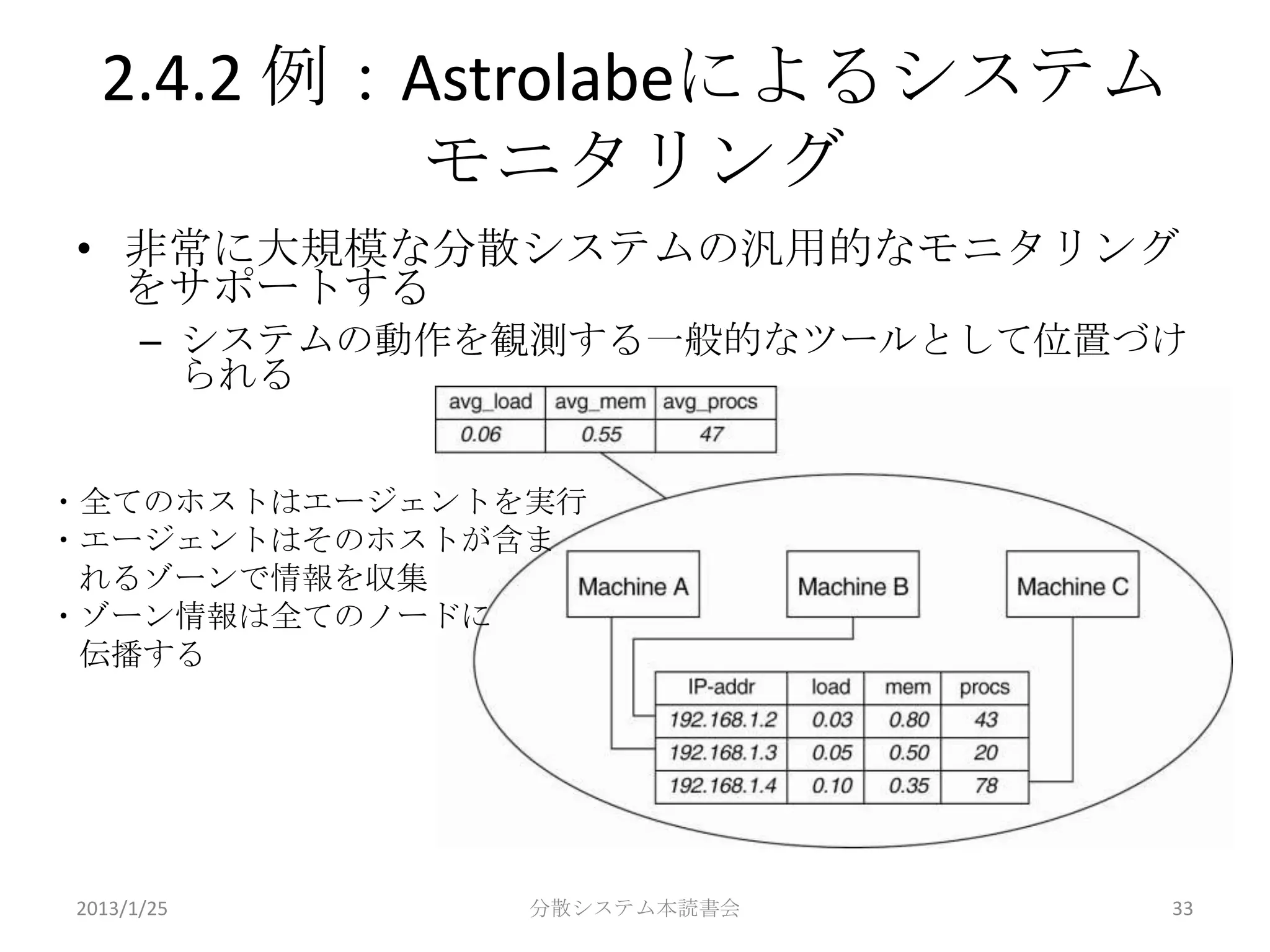 2.4.2 例：Astrolabeによるシステムモニタリング

• 非常に大規模な分散システムの汎用的なモニタリングをサポートする
– システムの動作を観測する一般的なツールとして位置づけられる

| avg_load | avg_mem | avg_procs |
|---|---|---|
| 0.06 | 0.55 | 47 |

・全てのホストはエージェントを実行
・エージェントはそのホストが含まれるゾーンで情報を収集
・ゾーン情報は全てのノードに伝播する

Machine A
Machine B
Machine C

| IP-addr | load | mem | procs |
|---|---|---|---|
| 192.168.1.2 | 0.03 | 0.80 | 43 |
| 192.168.1.3 | 0.05 | 0.50 | 20 |
| 192.168.1.4 | 0.10 | 0.35 | 78 |

2013/1/25
分散システム本読書会
33